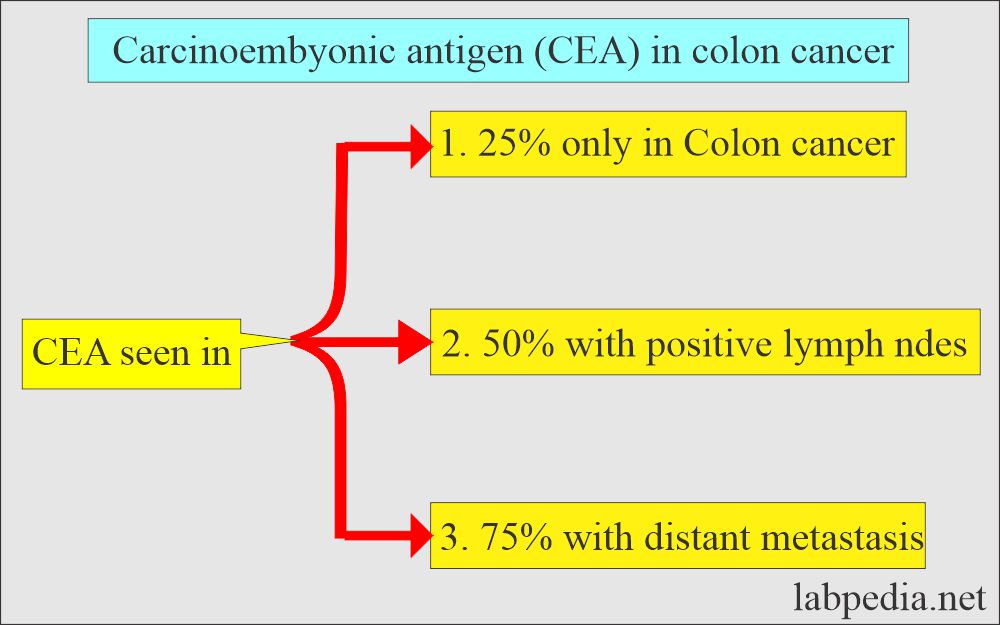 Carcinoembyonic antigen (CEA) in colon cancer

CEA seen in

1. 25% only in Colon cancer

2. 50% with positive lymph ndes

3. 75% with distant metastasis

labpedia.net